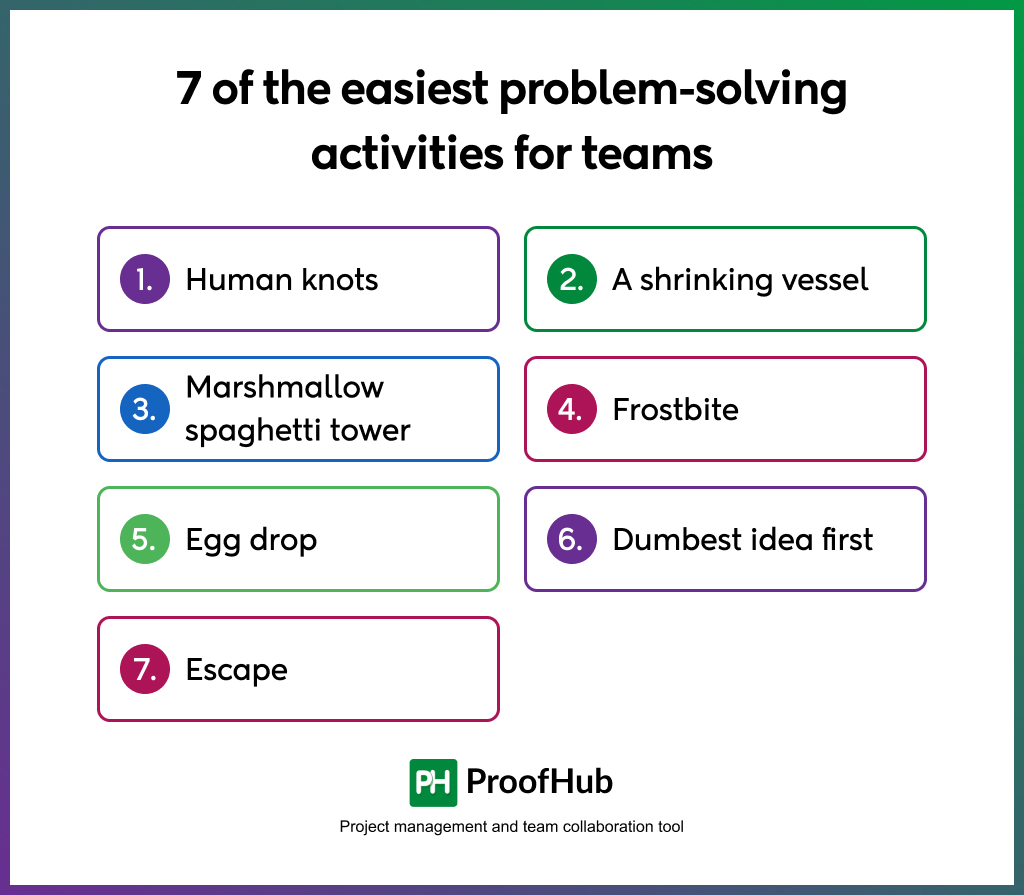 7 of the easiest problem-solving activities for teams

1. Human knots

2. A shrinking vessel

3. Marshmallow spaghetti tower

4. Frostbite

5. Egg drop

6. Dumbest idea first

7. Escape

PH ProofHub

Project management and team collaboration tool